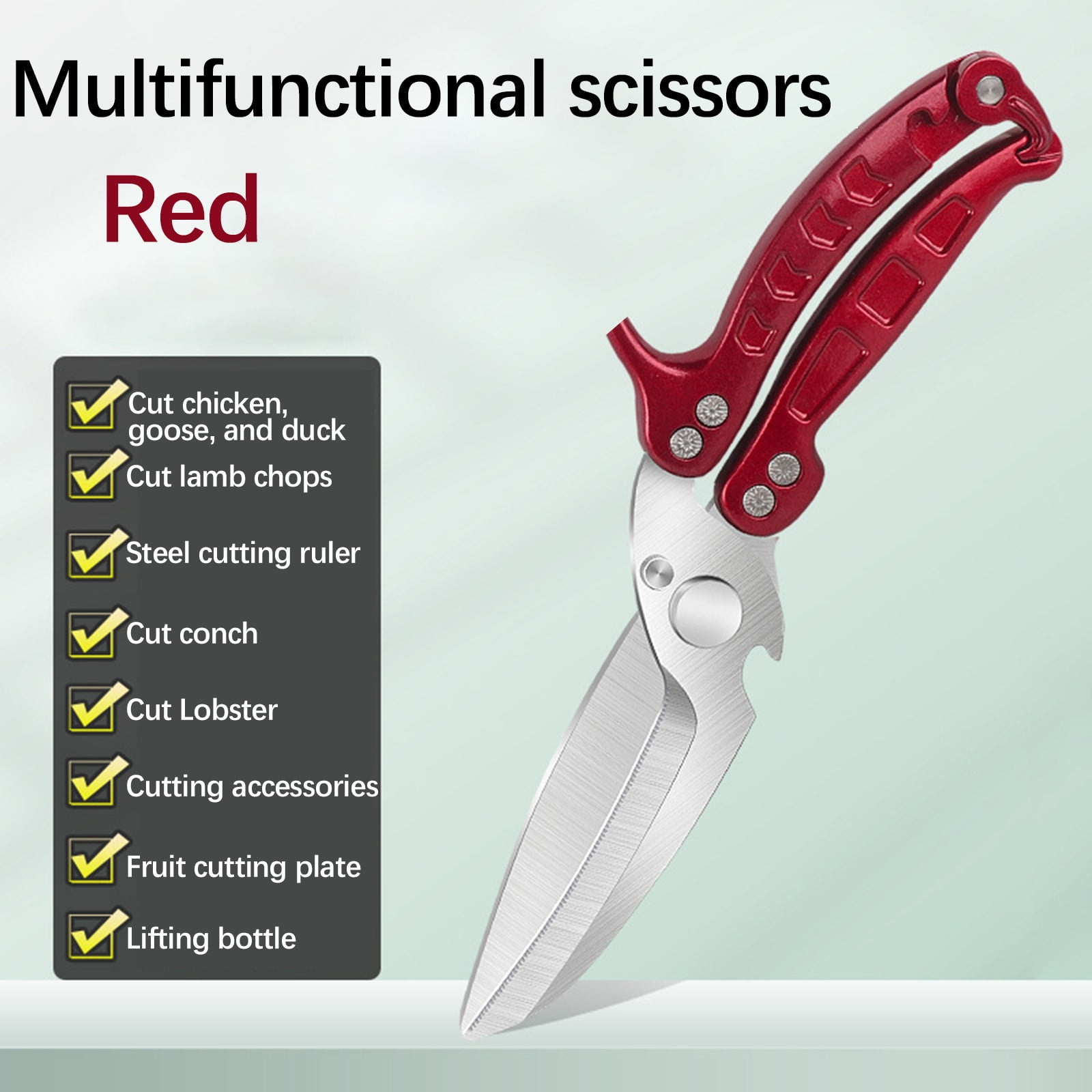 Multifunctional scissors

Red

Cut chicken, goose, and duck

Cut lamb chops

Steel cutting ruler

Cut conch

Cut Lobster

Cutting accessories

Fruit cutting plate

Lifting bottle